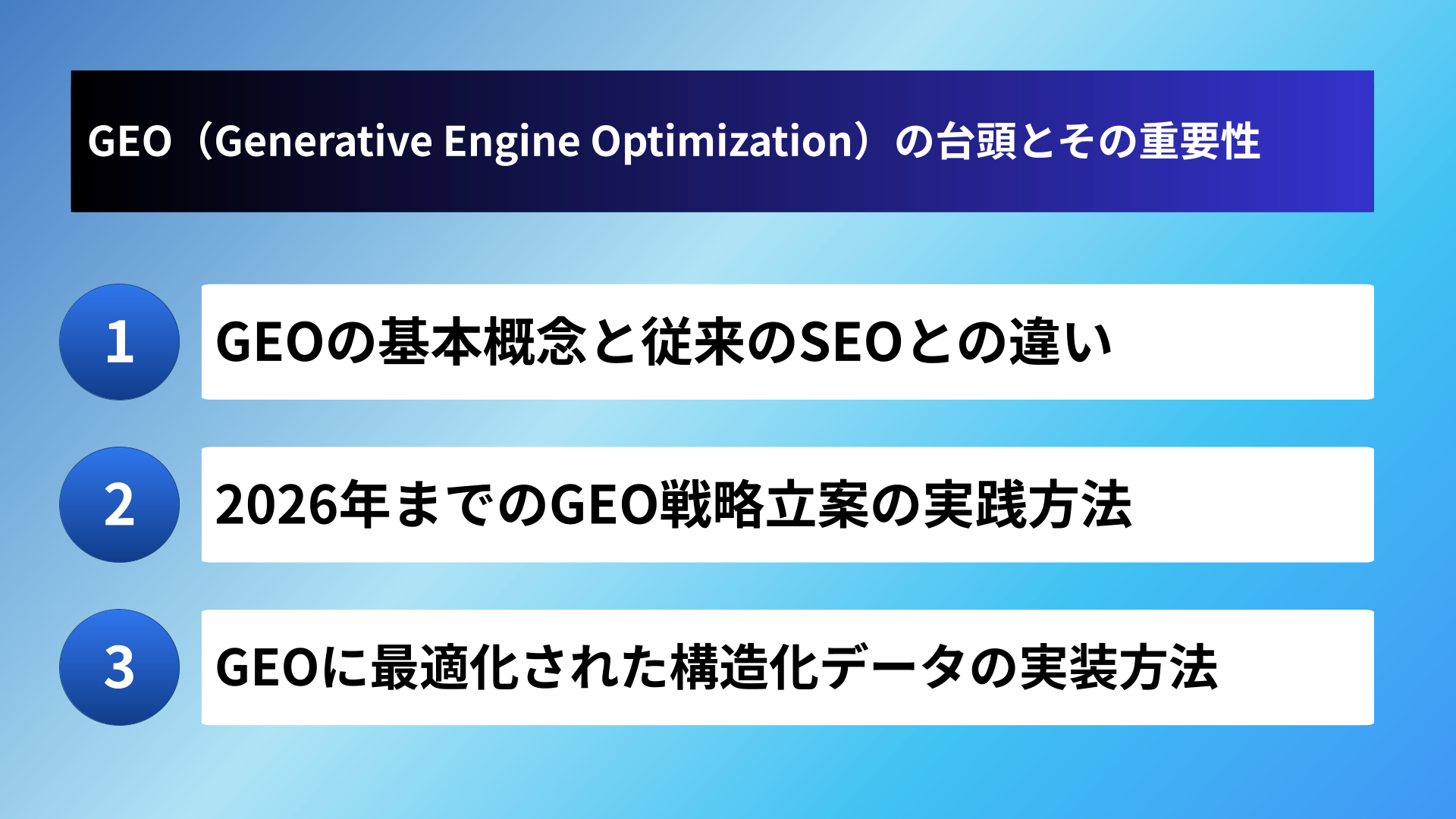 GEO（Generative Engine Optimization）の台頭とその重要性

1
GEOの基本概念と従来のSEOとの違い

2
2026年までのGEO戦略立案の実践方法

3
GEOに最適化された構造化データの実装方法